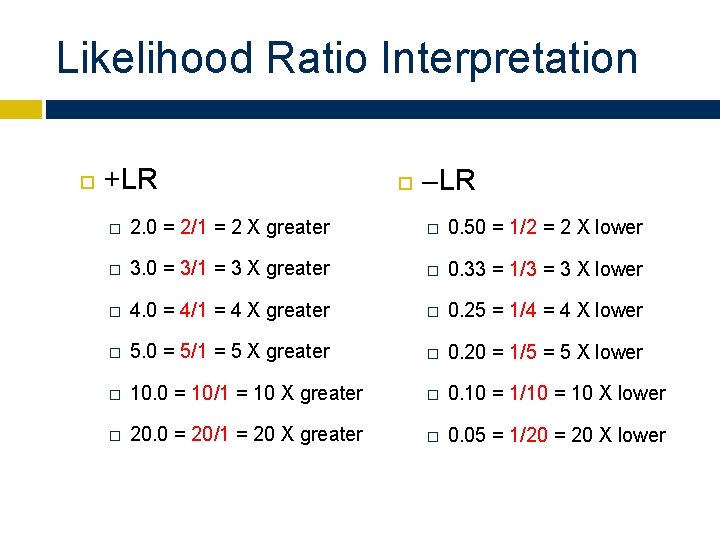 Likelihood Ratio Interpretation

+LR

2.0 = 2/1 = 2 X greater

3.0 = 3/1 = 3 X greater

4.0 = 4/1 = 4 X greater

5.0 = 5/1 = 5 X greater

10.0 = 10/1 = 10 X greater

20.0 = 20/1 = 20 X greater

–LR

0.50 = 1/2 = 2 X lower

0.33 = 1/3 = 3 X lower

0.25 = 1/4 = 4 X lower

0.20 = 1/5 = 5 X lower

0.10 = 1/10 = 10 X lower

0.05 = 1/20 = 20 X lower